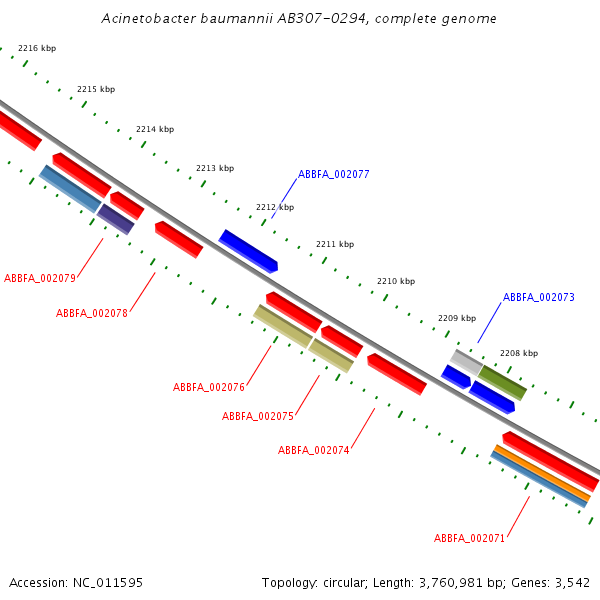 Acinetobacter baumannii AB307-0294, complete genome

2216 kbp

2215 kbp

2214 kbp

2213 kbp

ABBFA_002077

2212 kbp

2211 kbp

2210 kbp

ABBFA_002073

2209 kbp

2208 kbp

ABBFA_002079

ABBFA_002078

ABBFA_002076

ABBFA_002075

ABBFA_002074

ABBFA_002071

Accession: NC_011595

Topology: circular; Length: 3,760,981 bp; Genes: 3,542